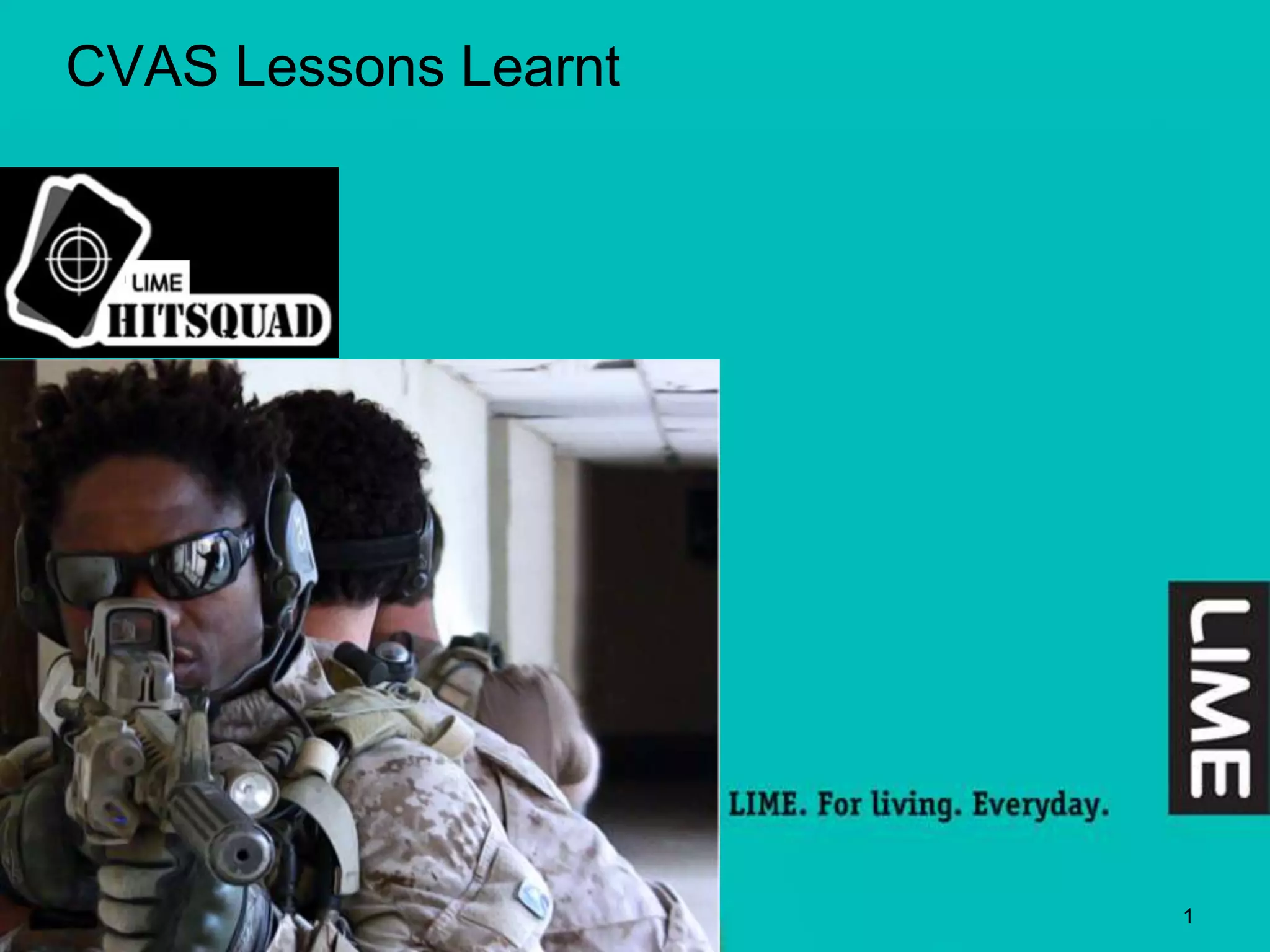 CVAS Lessons Learnt

LIME
HITSQUAD

LIME. For living. Everyday.

LIME

1